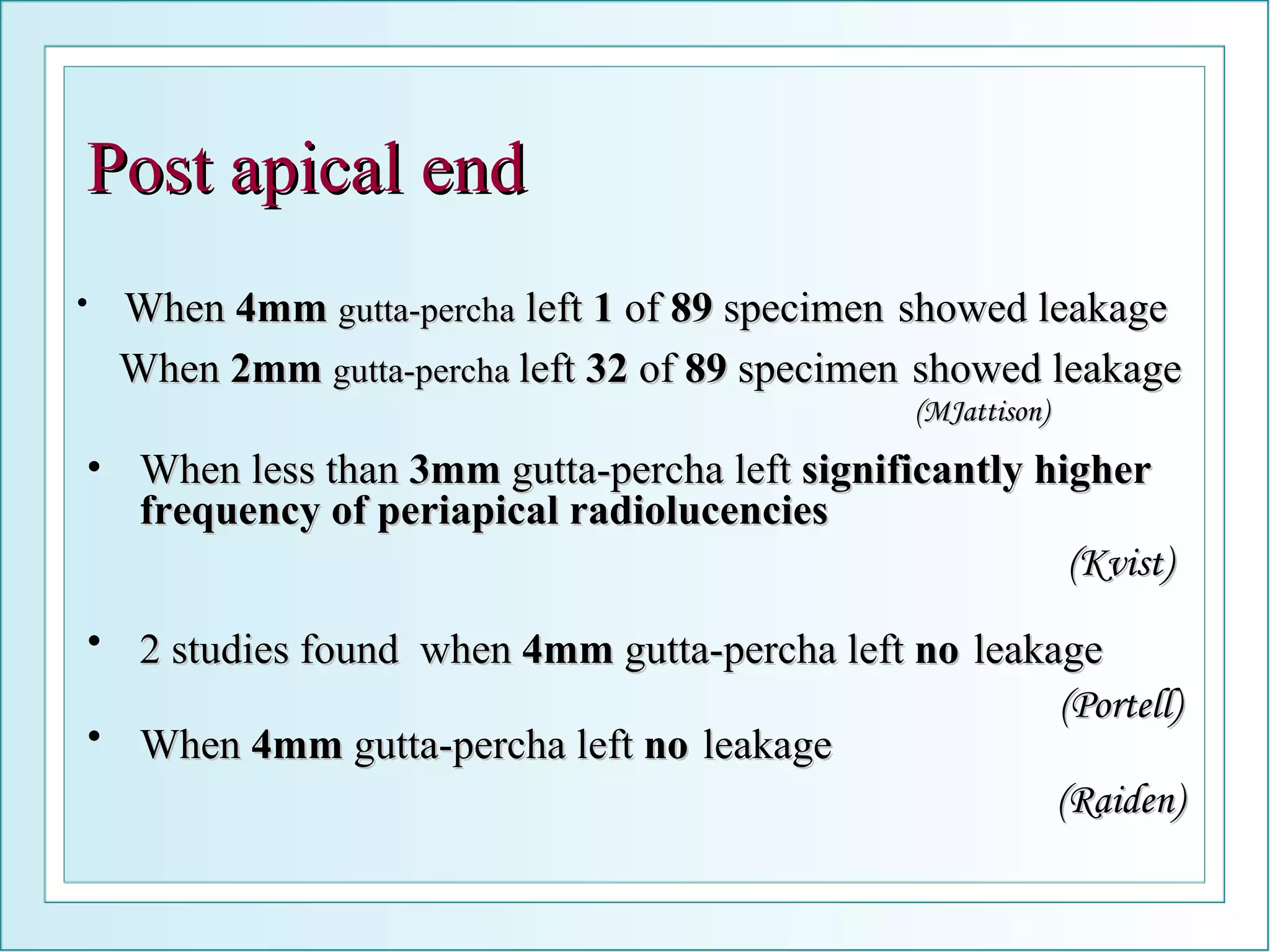 Post apical end

• When 4mm gutta-percha left 1 of 89 specimen showed leakage
When 2mm gutta-percha left 32 of 89 specimen showed leakage
(MJattison)

• When less than 3mm gutta-percha left significantly higher frequency of periapical radiolucencies
(Kvist)

• 2 studies found when 4mm gutta-percha left no leakage
(Portell)

• When 4mm gutta-percha left no leakage
(Raiden)